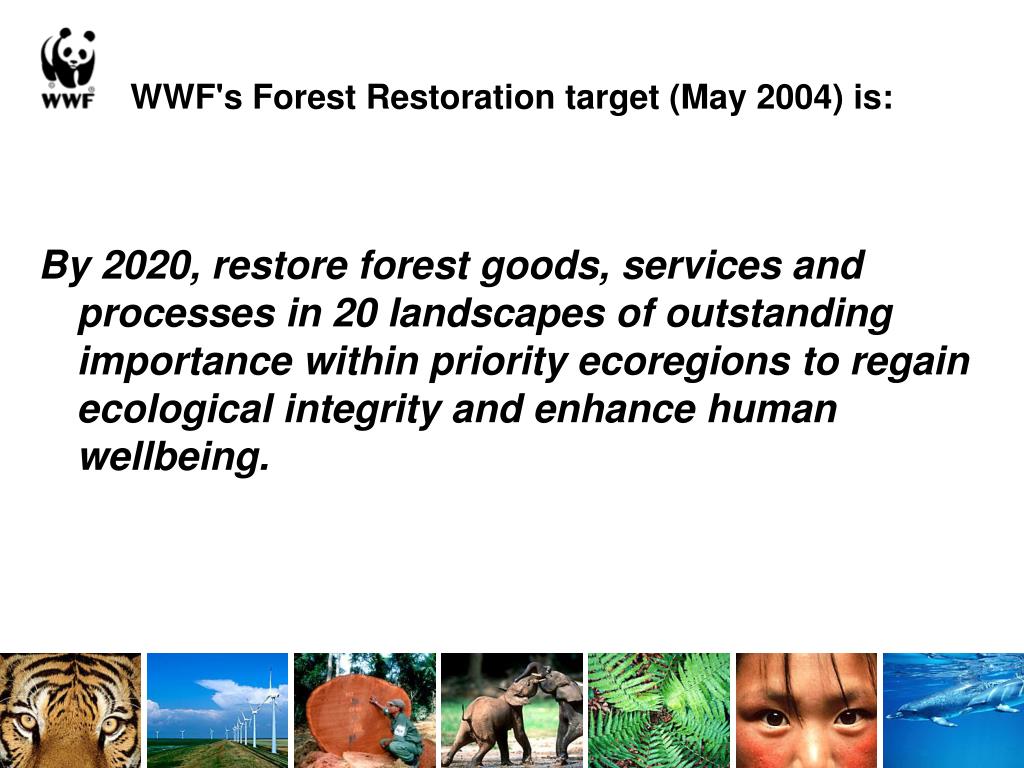 WWF

WWF's Forest Restoration target (May 2004) is:

By 2020, restore forest goods, services and processes in 20 landscapes of outstanding importance within priority ecoregions to regain ecological integrity and enhance human wellbeing.